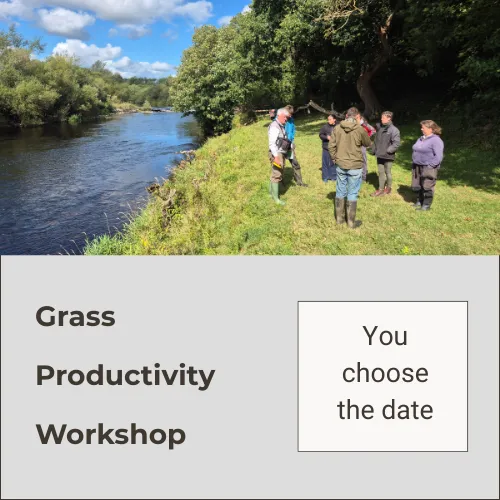 Grass
Productivity
Workshop

You choose the date